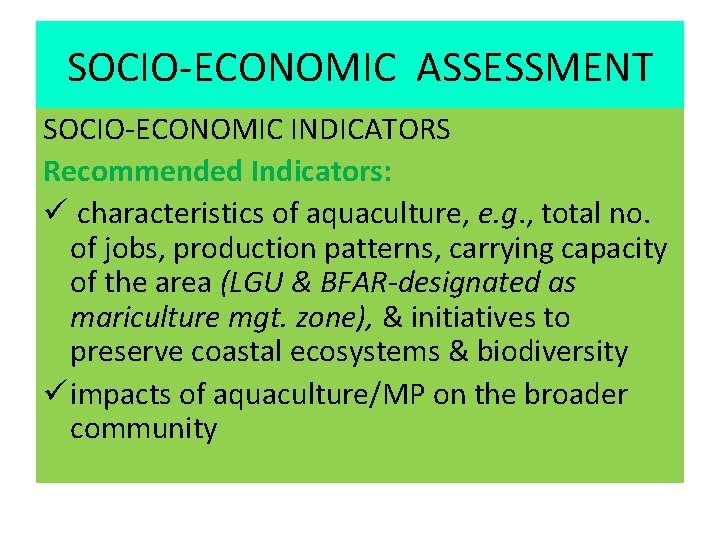 SOCIO-ECONOMIC ASSESSMENT

SOCIO-ECONOMIC INDICATORS

Recommended Indicators:

✓ characteristics of aquaculture, e.g., total no. of jobs, production patterns, carrying capacity of the area (LGU & BFAR-designated as mariculture mgt. zone), & initiatives to preserve coastal ecosystems & biodiversity

✓ impacts of aquaculture/MP on the broader community